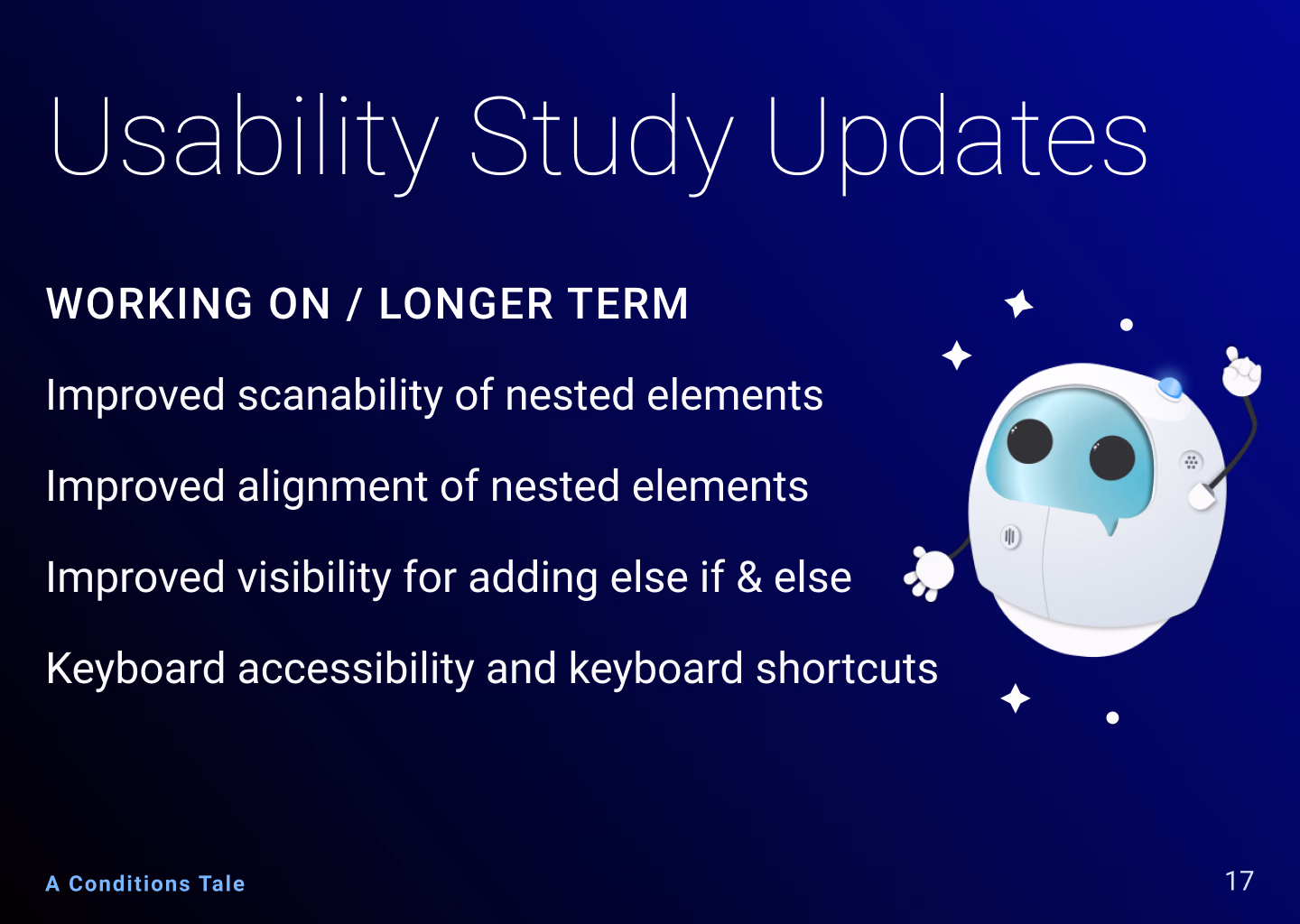 Usability Study Updates

WORKING ON / LONGER TERM

Improved scanability of nested elements

Improved alignment of nested elements

Improved visibility for adding else if & else

Keyboard accessibility and keyboard shortcuts

A Conditions Tale

17